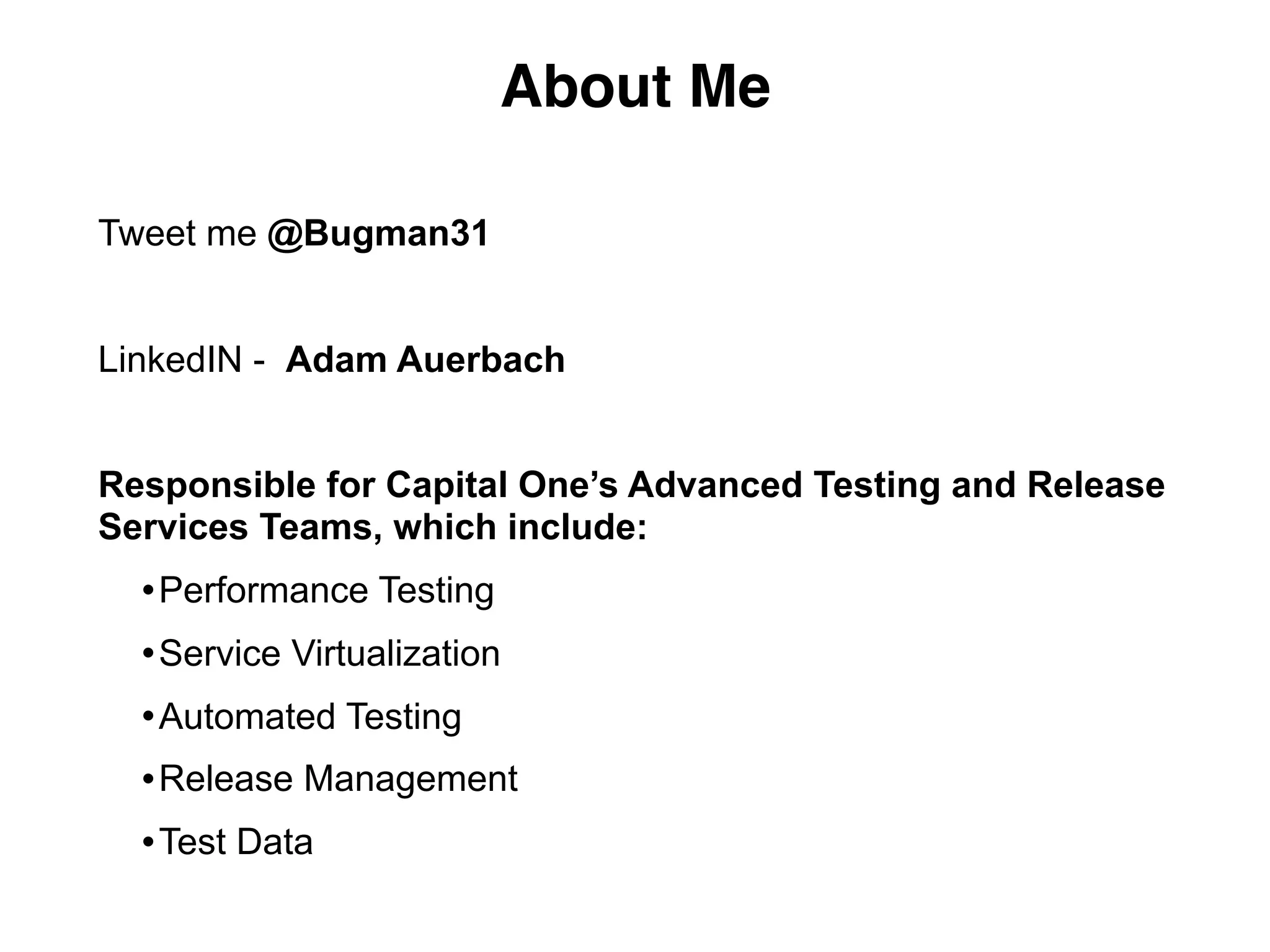 About Me

Tweet me @Bugman31

LinkedIN - Adam Auerbach

Responsible for Capital One’s Advanced Testing and Release Services Teams, which include:

• Performance Testing
• Service Virtualization
• Automated Testing
• Release Management
• Test Data